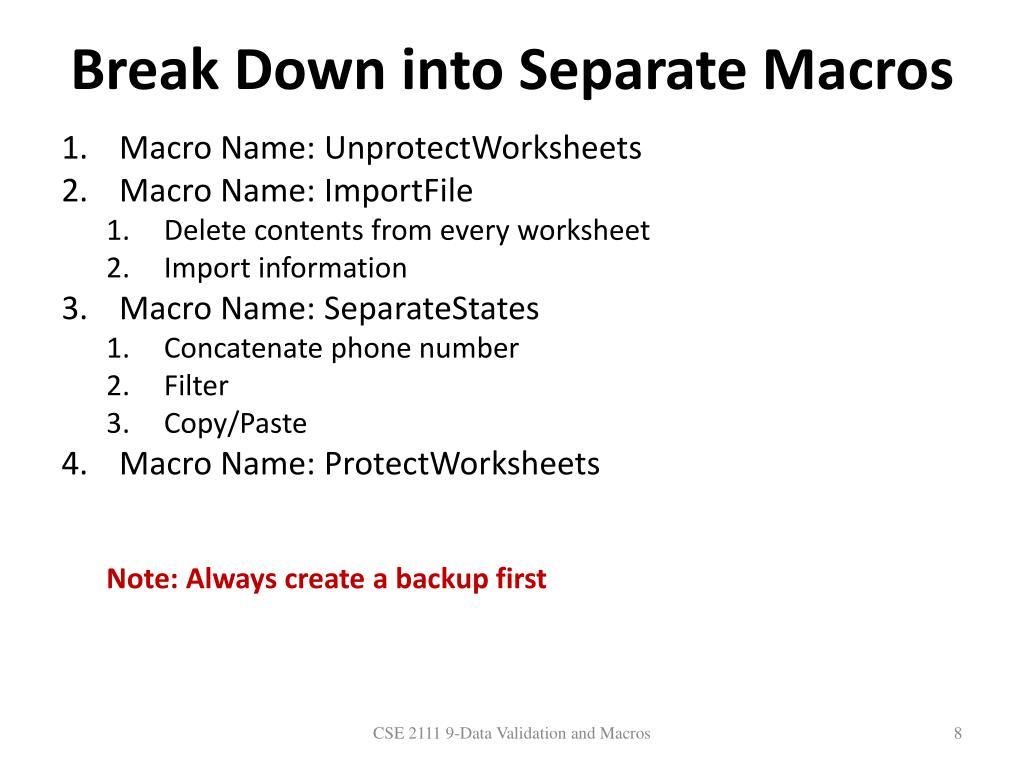 Break Down into Separate Macros

1. Macro Name: UnprotectWorksheets
2. Macro Name: ImportFile
   1. Delete contents from every worksheet
   2. Import information
3. Macro Name: SeparateStates
   1. Concatenate phone number
   2. Filter
   3. Copy/Paste
4. Macro Name: ProtectWorksheets

Note: Always create a backup first

CSE 2111 9-Data Validation and Macros

8